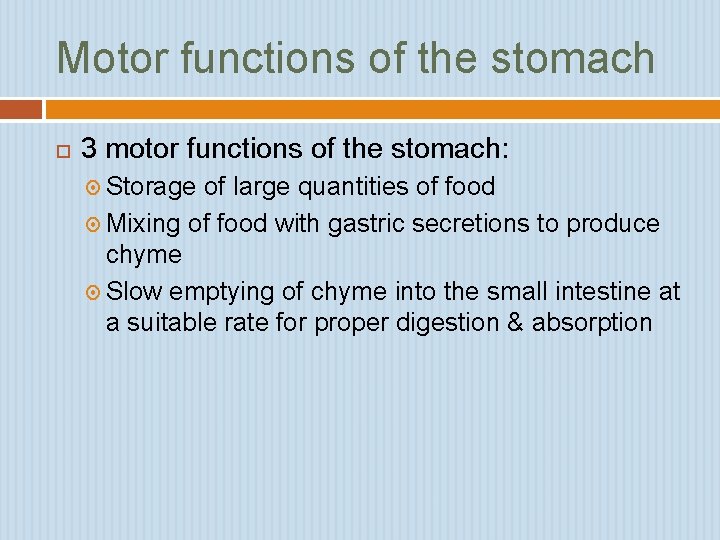 Motor functions of the stomach

3 motor functions of the stomach:

Storage of large quantities of food

Mixing of food with gastric secretions to produce chyme

Slow emptying of chyme into the small intestine at a suitable rate for proper digestion & absorption